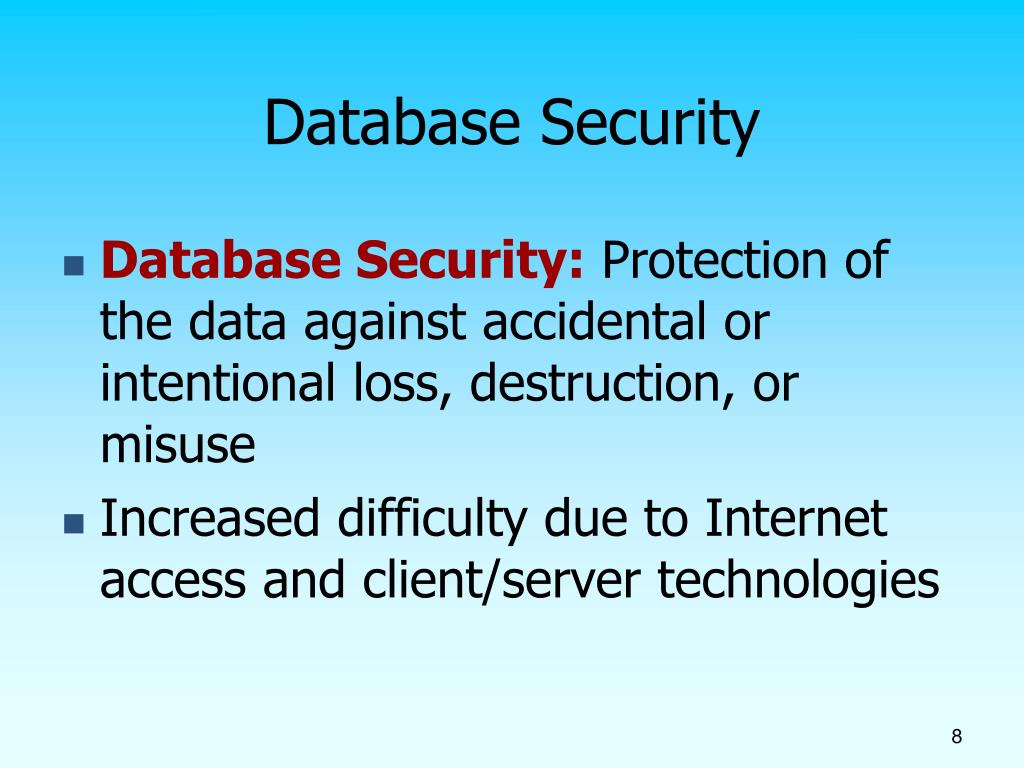 Database Security

Database Security: Protection of the data against accidental or intentional loss, destruction, or misuse

Increased difficulty due to Internet access and client/server technologies

8